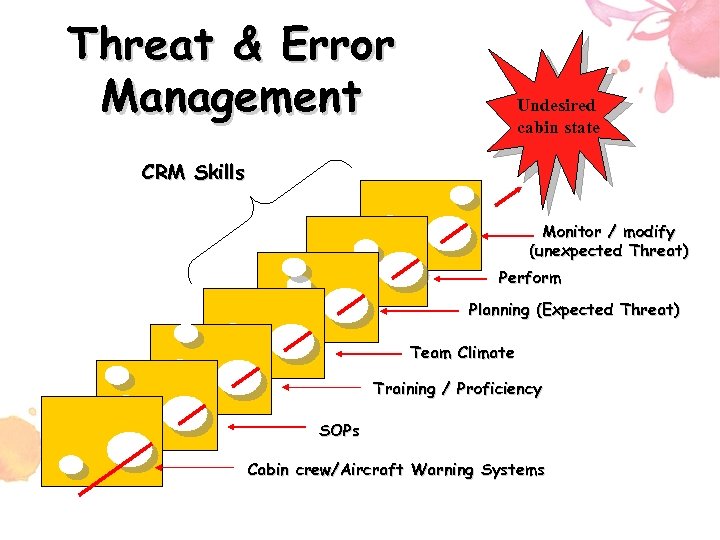 Threat & Error Management

Undesired cabin state

CRM Skills

Monitor / modify (unexpected Threat)

Perform

Planning (Expected Threat)

Team Climate

Training / Proficiency

SOPs

Cabin crew/Aircraft Warning Systems